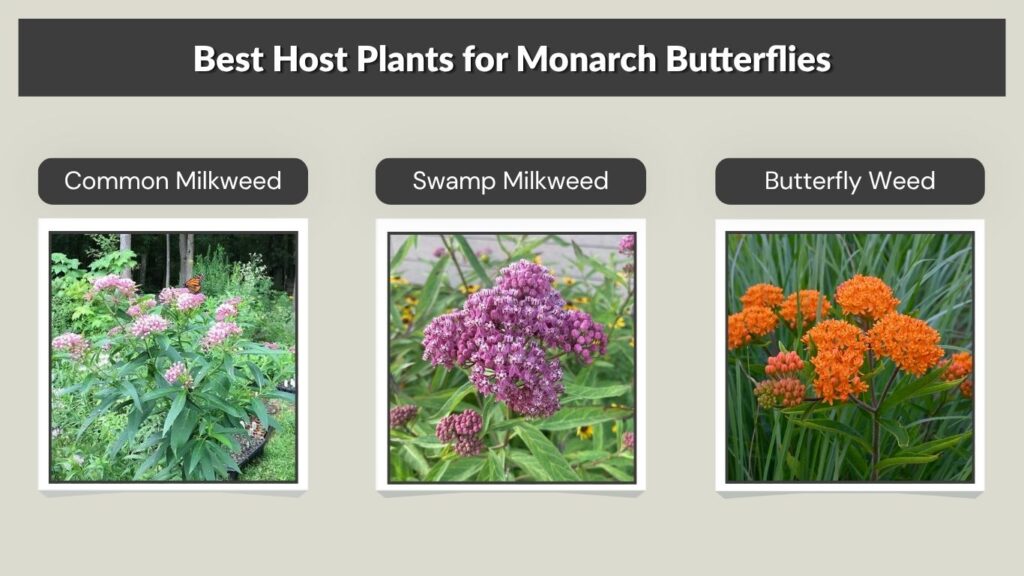 Best Host Plants for Monarch Butterflies

Common Milkweed

Swamp Milkweed

Butterfly Weed